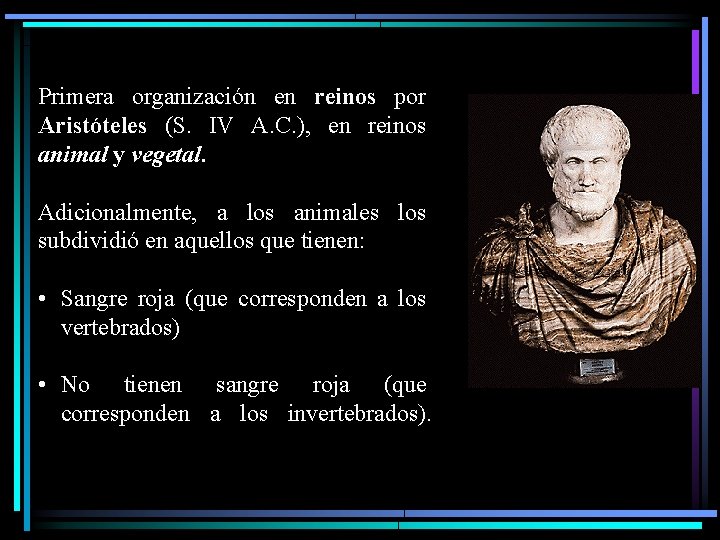 Primera organización en reinos por Aristóteles (S. IV A.C.), en reinos animal y vegetal.

Adicionalmente, a los animales los subdividió en aquellos que tienen:

• Sangre roja (que corresponden a los vertebrados)

• No tienen sangre roja (que corresponden a los invertebrados).